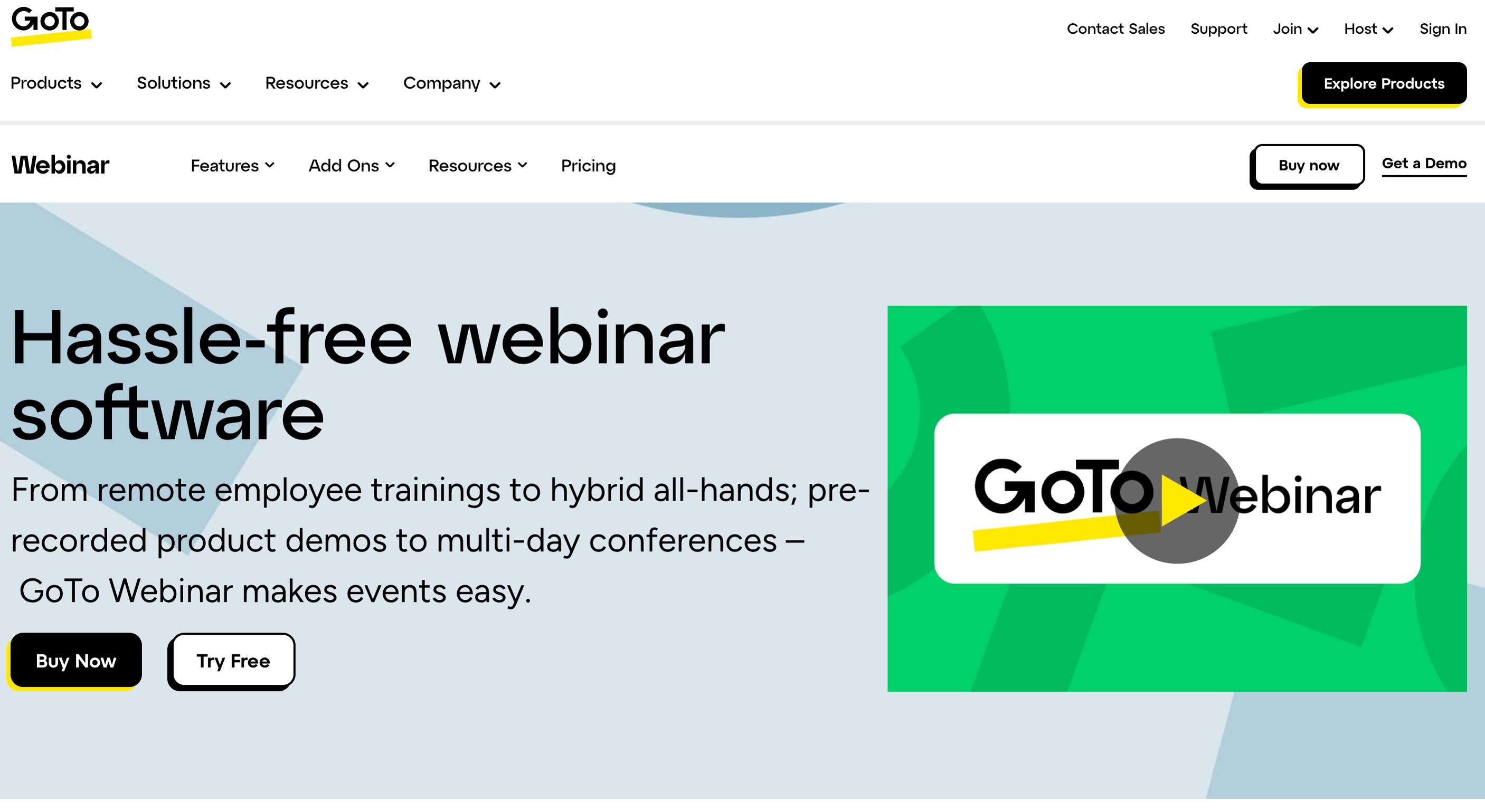 GoTo

Contact Sales Support Join Host Sign In

Products Solutions Resources Company

Explore Products

Webinar

Features Add Ons Resources Pricing

Buy now

Get a Demo

Hassle-free webinar software

From remote employee trainings to hybrid all-hands; pre-recorded product demos to multi-day conferences – GoTo Webinar makes events easy.

Buy Now

Try Free

GoTo Webinar